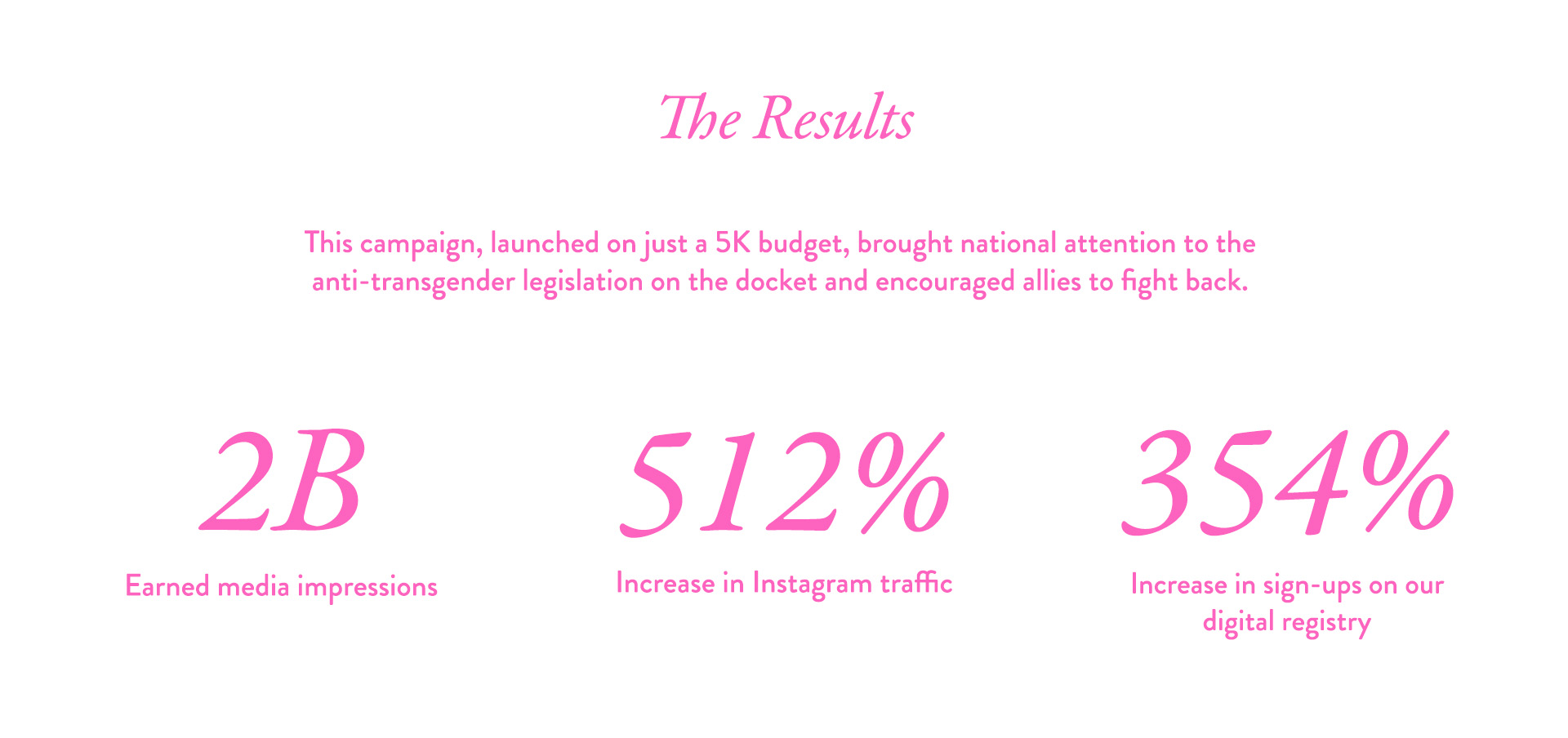 The Results

This campaign, launched on just a 5K budget, brought national attention to the anti-transgender legislation on the docket and encouraged allies to fight back.

2B

Earned media impressions

512%

Increase in Instagram traffic

354%

Increase in sign-ups on our digital registry